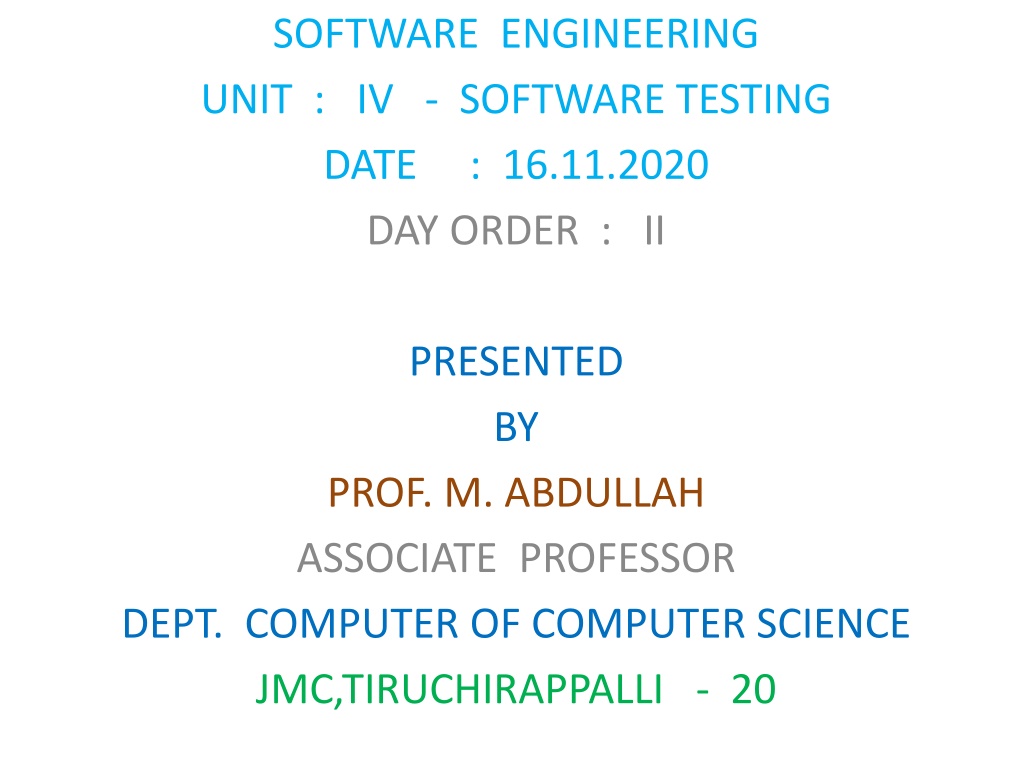 SOFTWARE ENGINEERING
UNIT : IV - SOFTWARE TESTING
DATE : 16.11.2020
DAY ORDER : II

PRESENTED
BY
PROF. M. ABDULLAH
ASSOCIATE PROFESSOR
DEPT. COMPUTER OF COMPUTER SCIENCE
JMC,TIRUCHIRAPPALLI - 20